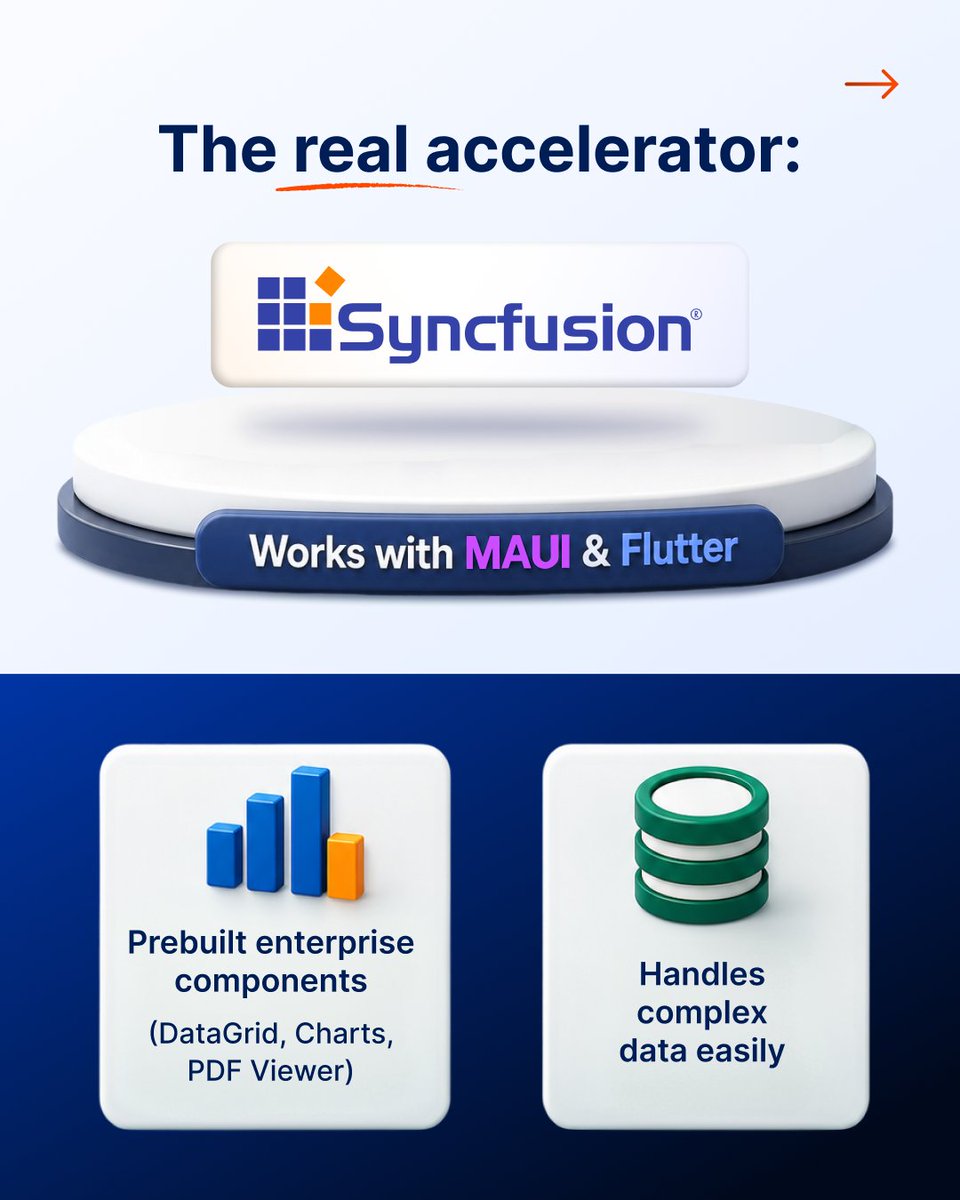 The real accelerator:

Syncfusion®

Works with MAUI & Flutter

Prebuilt enterprise components

(DataGrid, Charts, PDF Viewer)

Handles complex data easily